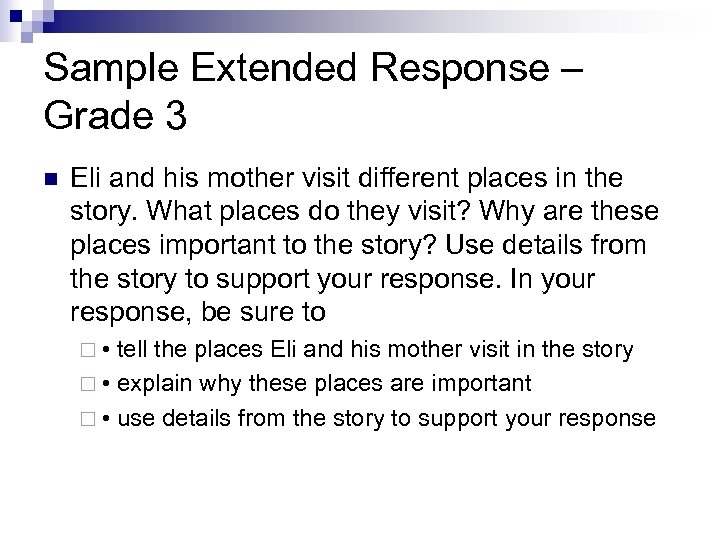 Sample Extended Response – Grade 3

Eli and his mother visit different places in the story. What places do they visit? Why are these places important to the story? Use details from the story to support your response. In your response, be sure to

• tell the places Eli and his mother visit in the story

• explain why these places are important

• use details from the story to support your response